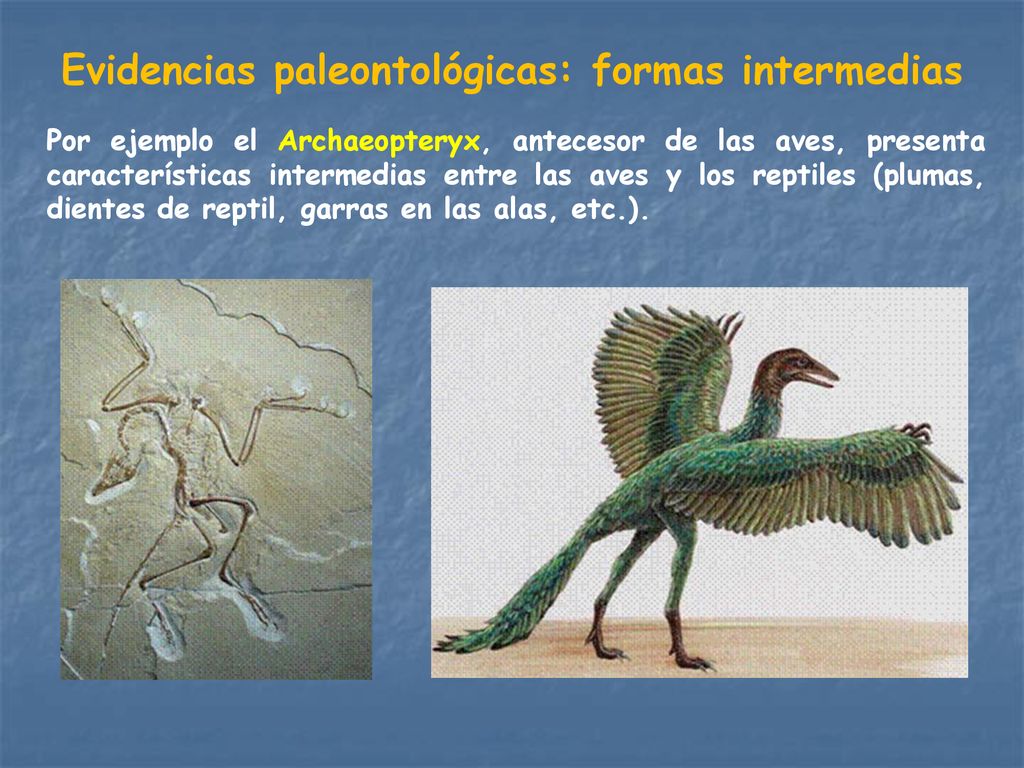 Evidencias paleontológicas: formas intermedias

Por ejemplo el Archaeopteryx, antecesor de las aves, presenta características intermedias entre las aves y los reptiles (plumas, dientes de reptil, garras en las alas, etc.).